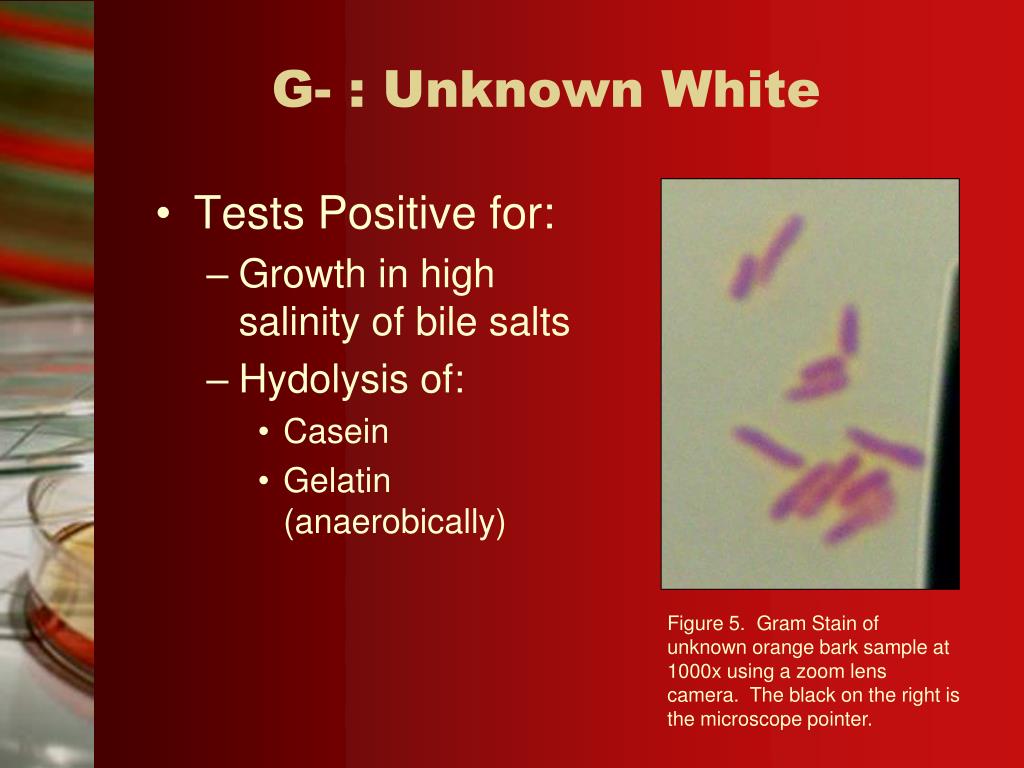 G- : Unknown White

• Tests Positive for:
– Growth in high salinity of bile salts
– Hydolysis of:
• Casein
• Gelatin (anaerobically)

Figure 5. Gram Stain of unknown orange bark sample at 1000x using a zoom lens camera. The black on the right is the microscope pointer.